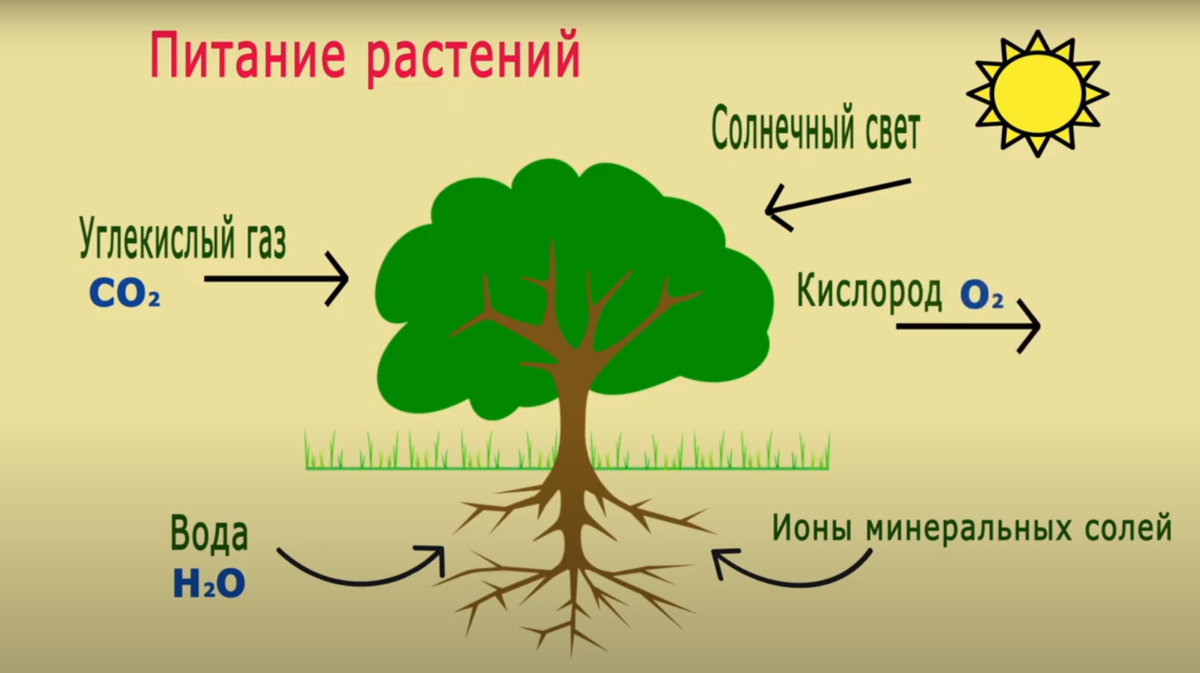 Питание растений

Солнечный свет

Углекислый газ
$CO_2$

Кислород $O_2$

Вода
$H_2O$

Ионы минеральных солей